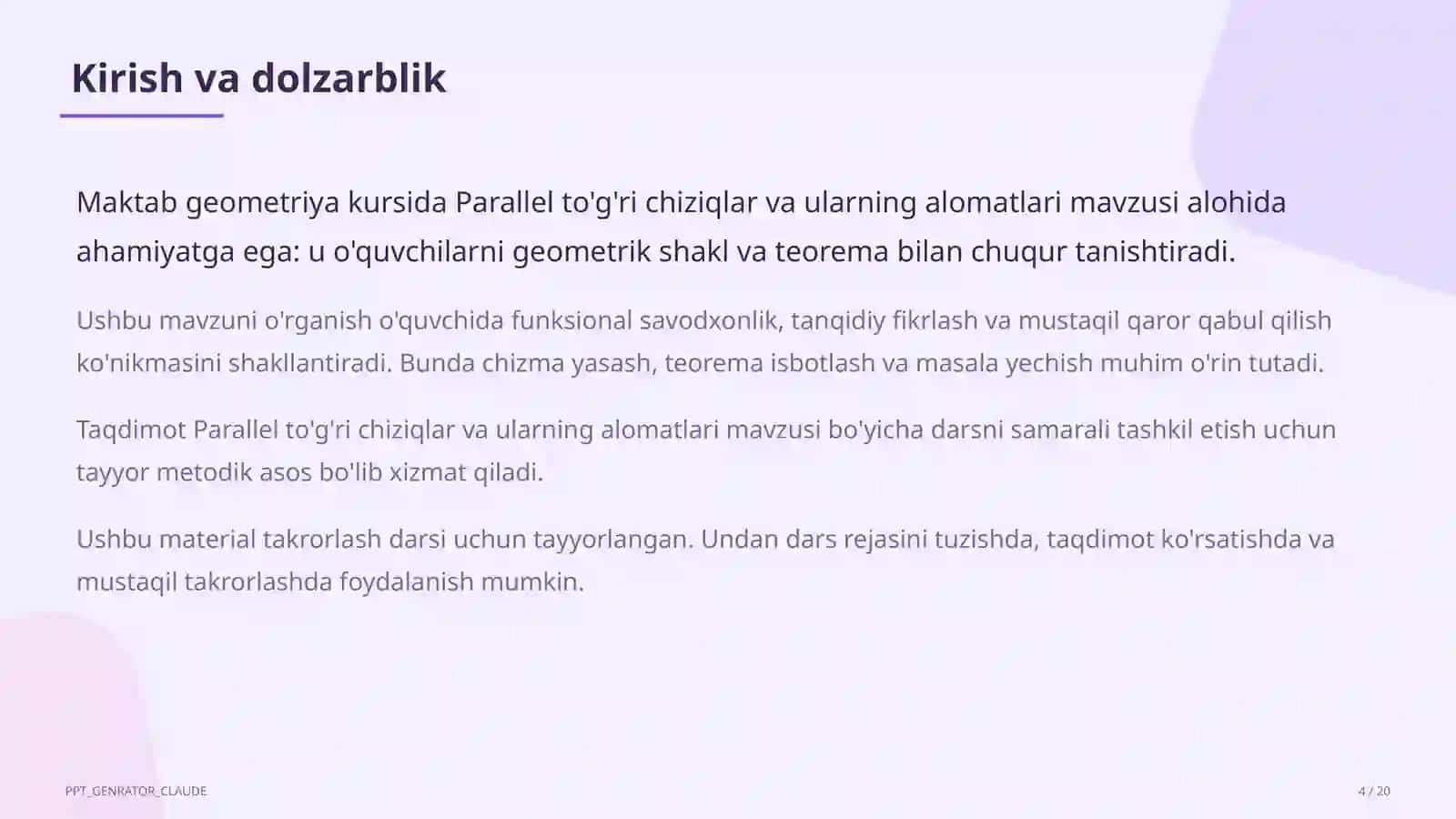 Kirish va dolzarblik

Maktab geometriya kursida Parallel to'g'ri chiziqlar va ularning alomatlari mavzusi alohida ahamiyatga ega: u o'quvchilarni geometrik shakl va teorema bilan chuqur tanishtiradi.

Ushbu mavzuni o'rganish o'quvchida funksional savodxonlik, tanqidiy fikrlash va mustaqil qaror qabul qilish ko'nikmasini shakllantiradi. Bunda chizma yasash, teorema isbotlash va masala yechish muhim o'rin tutadi.

Taqdimot Parallel to'g'ri chiziqlar va ularning alomatlari mavzusi bo'yicha darsni samarali tashkil etish uchun tayyor metodik asos bo'lib xizmat qiladi.

Ushbu material takrorlash darsi uchun tayyorlangan. Undan dars rejasini tuzishda, taqdimot ko'rsatishda va mustaqil takrorlashda foydalanish mumkin.

PPT_GENRATOR_CLAUDE

4 / 20